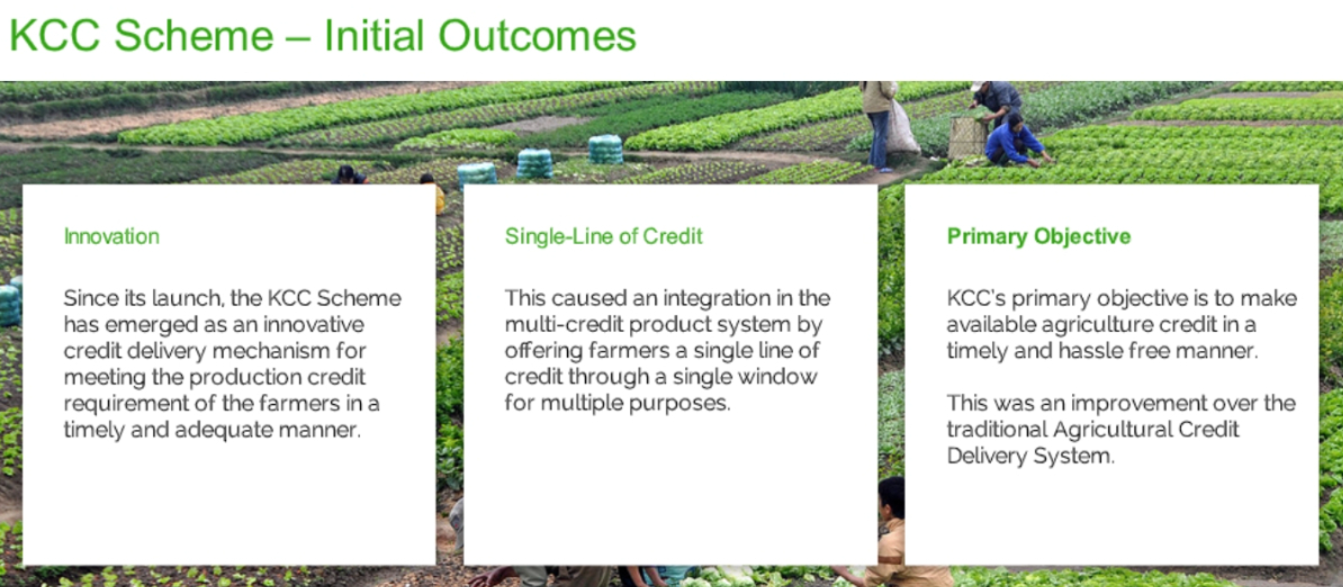 KCC Scheme – Initial Outcomes

Innovation

Since its launch, the KCC Scheme has emerged as an innovative credit delivery mechanism for meeting the production credit requirement of the farmers in a timely and adequate manner.

Single-Line of Credit

This caused an integration in the multi-credit product system by offering farmers a single line of credit through a single window for multiple purposes.

Primary Objective

KCC's primary objective is to make available agriculture credit in a timely and hassle free manner.

This was an improvement over the traditional Agricultural Credit Delivery System.